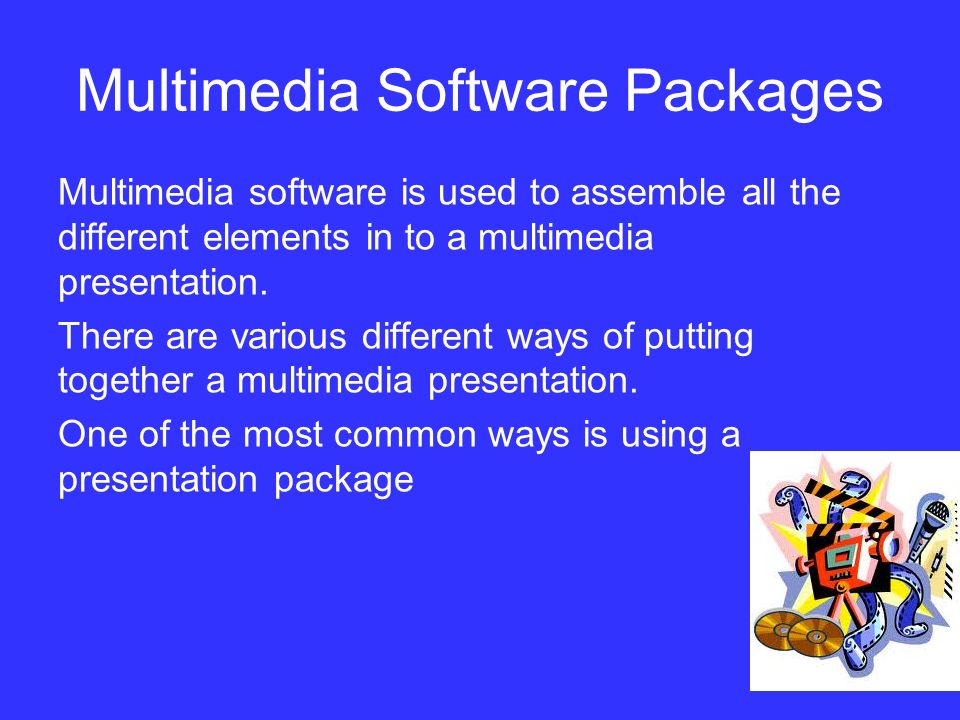 Multimedia Software Packages

Multimedia software is used to assemble all the different elements in to a multimedia presentation.

There are various different ways of putting together a multimedia presentation.

One of the most common ways is using a presentation package